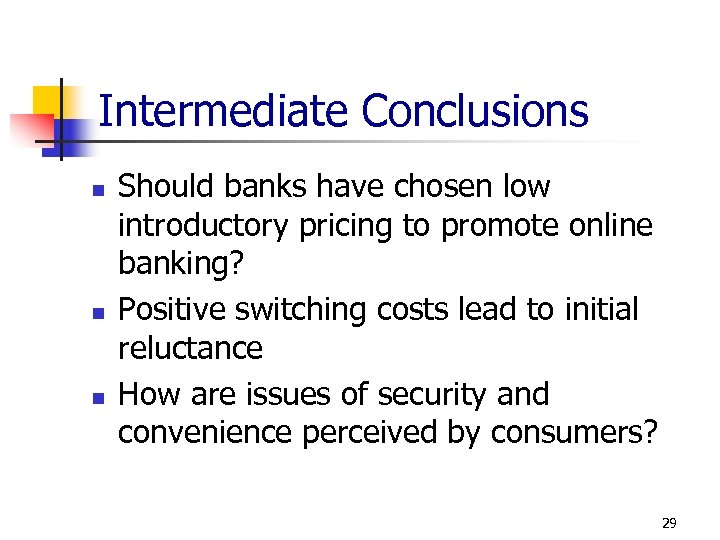 Intermediate Conclusions

- Should banks have chosen low introductory pricing to promote online banking?
- Positive switching costs lead to initial reluctance
- How are issues of security and convenience perceived by consumers?

29